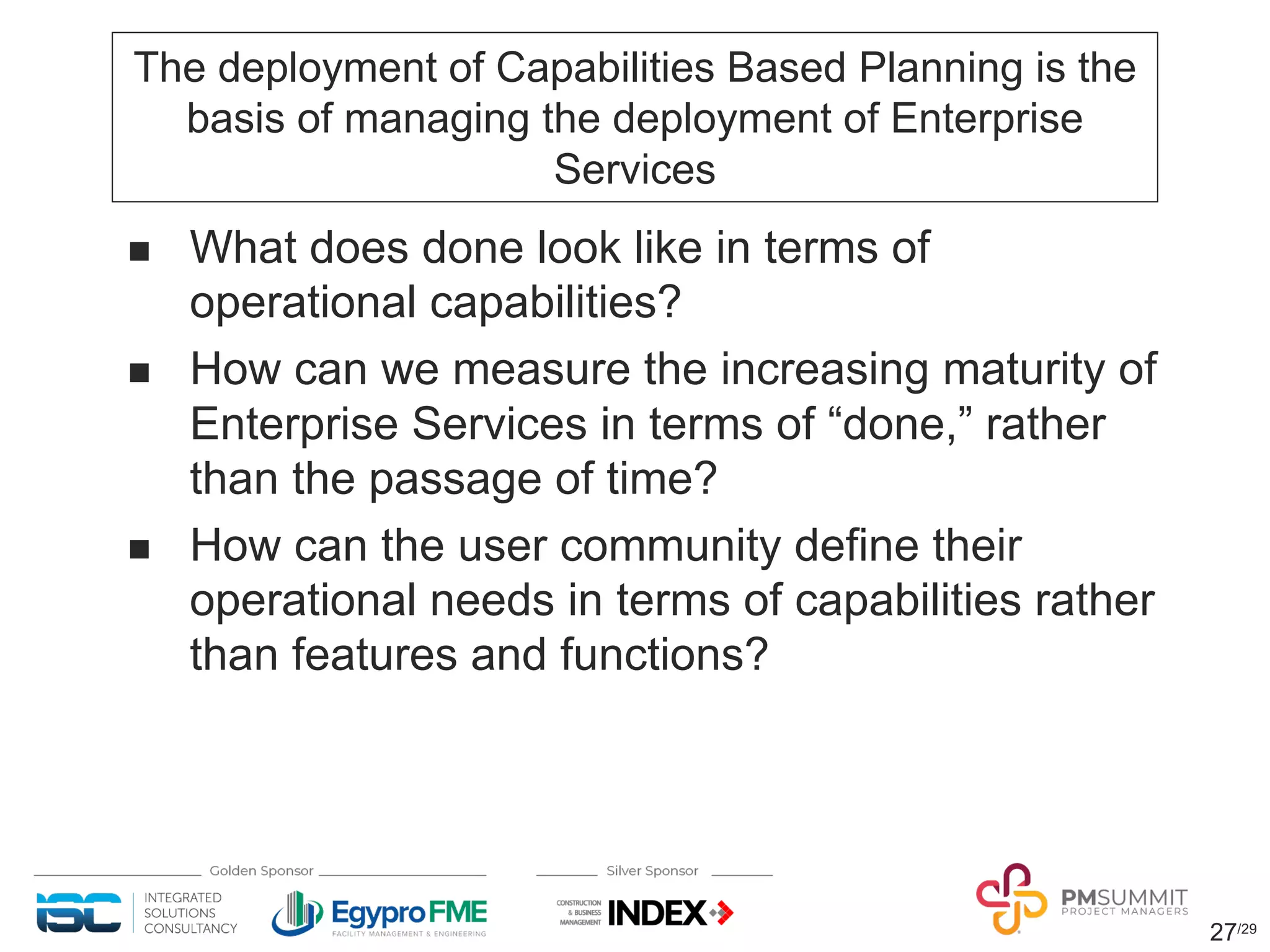 The deployment of Capabilities Based Planning is the basis of managing the deployment of Enterprise Services

■ What does done look like in terms of operational capabilities?

■ How can we measure the increasing maturity of Enterprise Services in terms of “done,” rather than the passage of time?

■ How can the user community define their operational needs in terms of capabilities rather than features and functions?

Golden Sponsor

ISC INTEGRATED SOLUTIONS CONSULTANCY

EgyproFME FACILITY MANAGEMENT & ENGINEERING

Silver Sponsor

CONSTRUCTION & BUSINESS MANAGEMENT INDEX

PMSUMMIT PROJECT MANAGERS

27/29